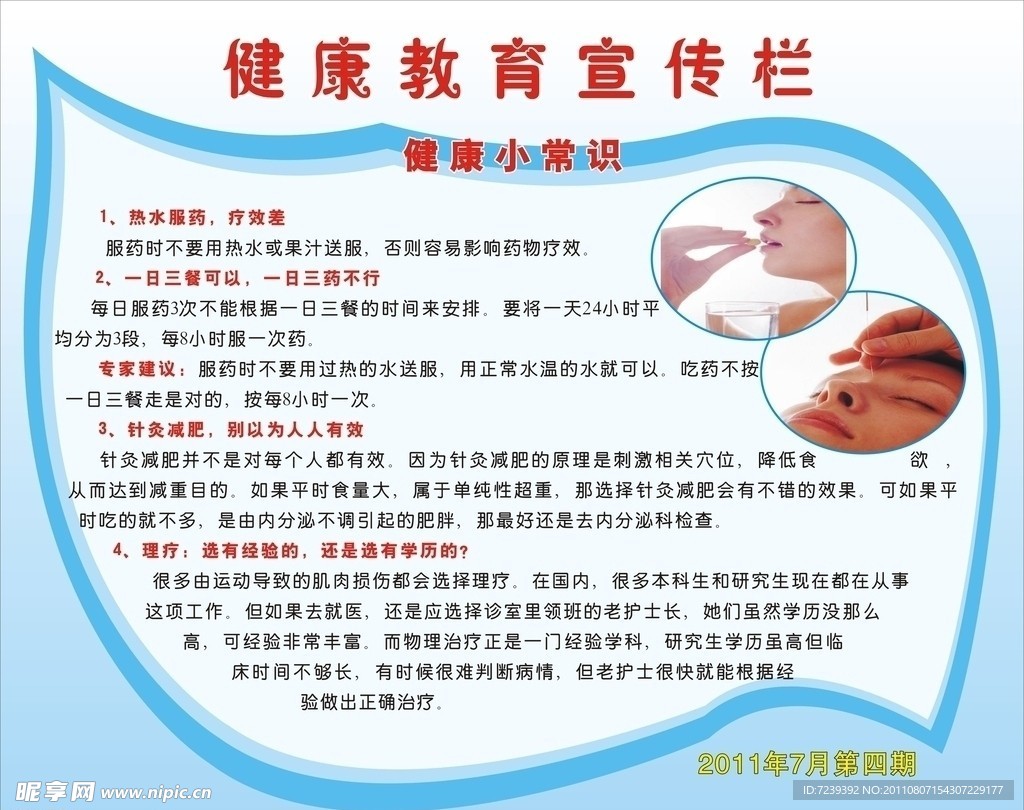 健康教育宣传栏

健康小常识

1、热水服药，疗效差

服药时不要用热水或果汁送服，否则容易影响药物疗效。

2、一日三餐可以，一日三药不行

每日服药3次不能根据一日三餐的时间来安排。要将一天24小时平均分为3段，每8小时服一次药。

专家建议：服药时不要用过热的水送服，用正常水温的水就可以。吃药不按一日三餐走是对的，按每8小时一次。

3、针灸减肥，别以为人人有效

针灸减肥并不是对每个人都有效。因为针灸减肥的原理是刺激相关穴位，降低食 欲，从而达到减重目的。如果平时食量大，属于单纯性超重，那选择针灸减肥会有不错的效果。可如果平时吃的就不多，是由内分泌不调引起的肥胖，那最好还是去内分泌科检查。

4、理疗：选有经验的，还是选有学历的？

很多由运动导致的肌肉损伤都会选择理疗。在国内，很多本科生和研究生现在都在从事这项工作。但如果去就医，还是应选择诊室里领班的老护士长，她们虽然学历没那么高，可经验非常丰富。而物理治疗正是一门经验学科，研究生学历虽高但临床时间不够长，有时候很难判断病情，但老护士很快就能根据经验做出正确治疗。

2011年7月第四期

昵享网 www.nipic.com

ID:7239392 NO:20110807154307229177